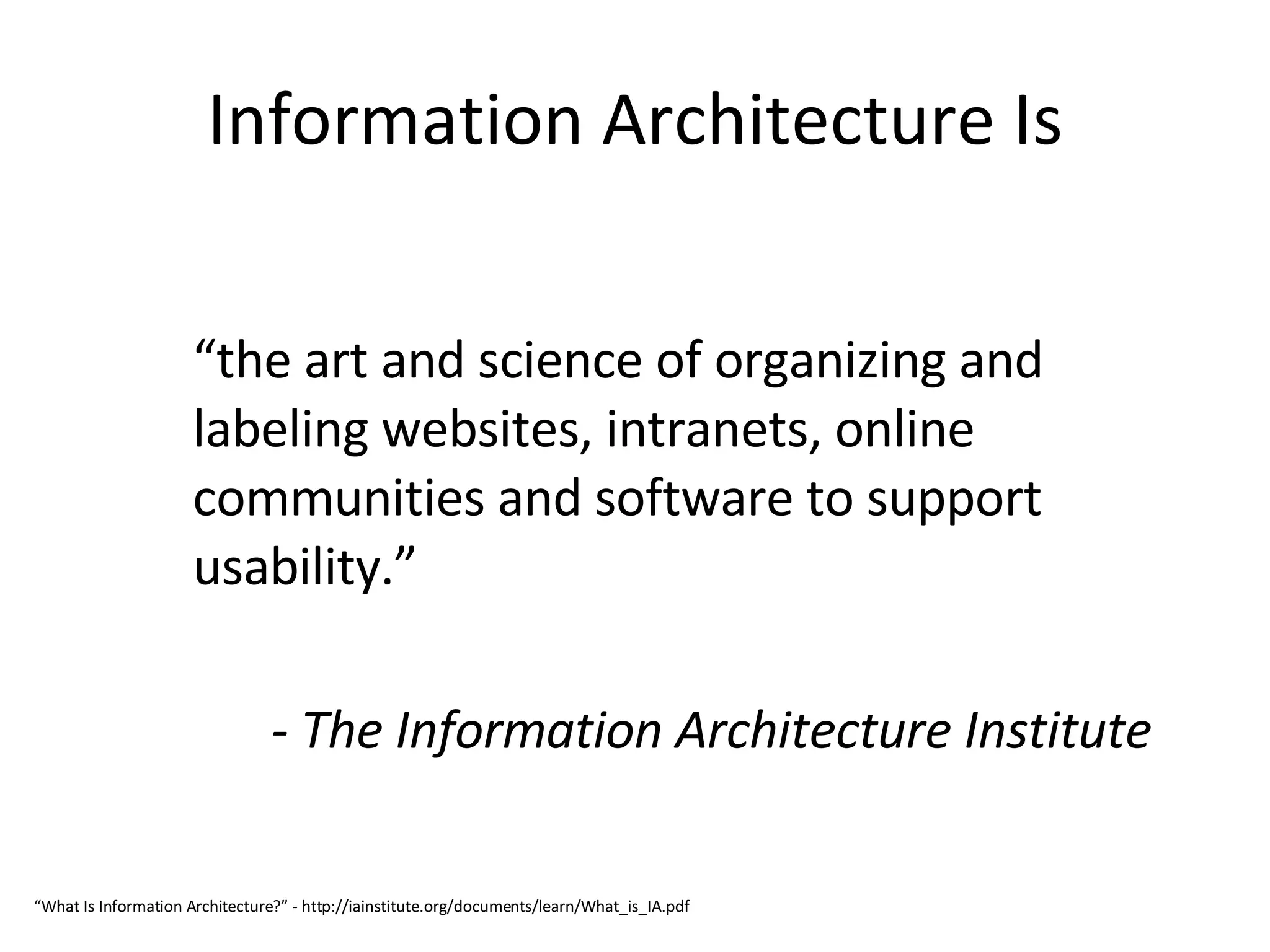 Information Architecture Is

“the art and science of organizing and labeling websites, intranets, online communities and software to support usability.”

- The Information Architecture Institute

“What Is Information Architecture?” - http://iainstitute.org/documents/learn/What_is_IA.pdf